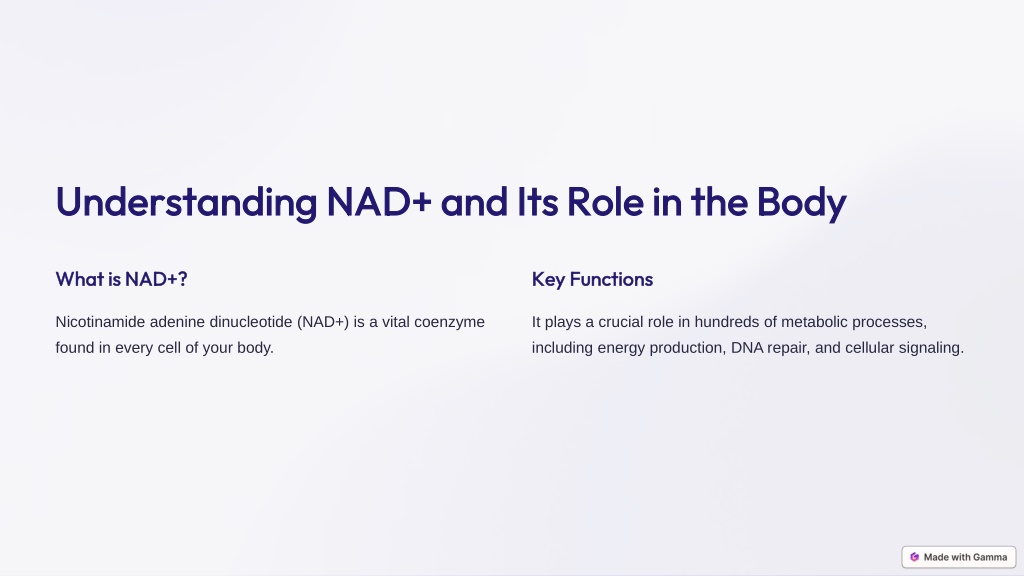 Understanding NAD+ and Its Role in the Body

What is NAD+?

Nicotinamide adenine dinucleotide (NAD+) is a vital coenzyme found in every cell of your body.

Key Functions

It plays a crucial role in hundreds of metabolic processes, including energy production, DNA repair, and cellular signaling.

Made with Gamma